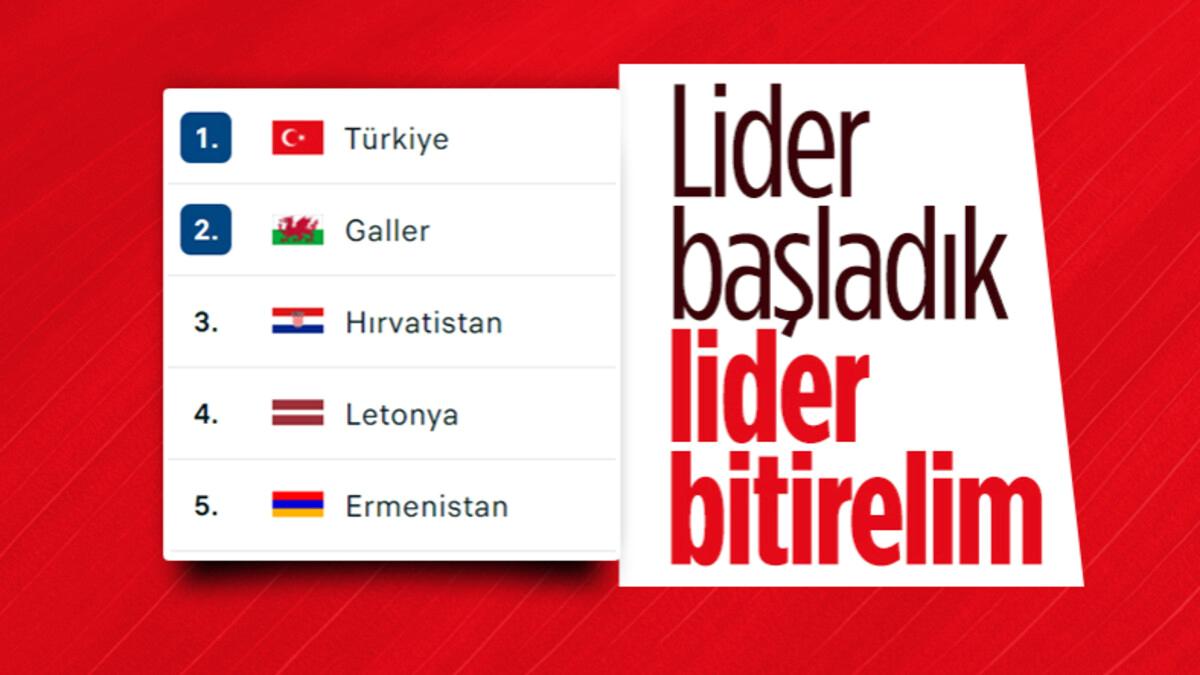 1. Türkiye
2. Galler
3. Hırvatistan
4. Letonya
5. Ermenistan

Lider başladık lider bitirelim